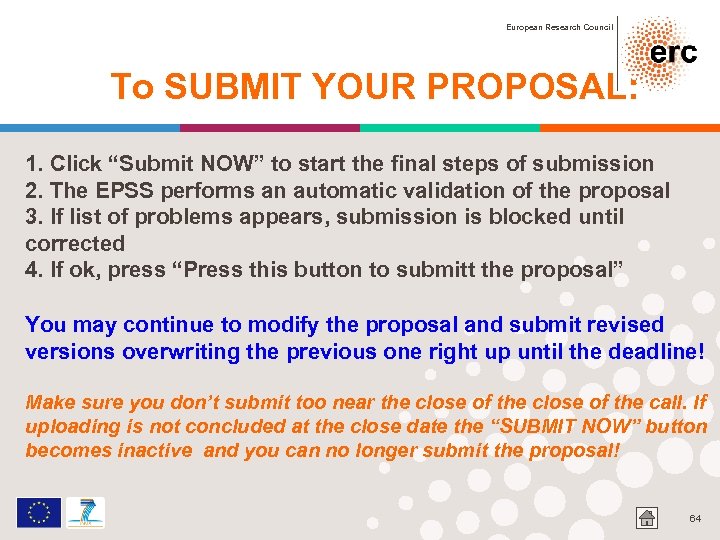 European Research Council

erc

To SUBMIT YOUR PROPOSAL:

1. Click “Submit NOW” to start the final steps of submission
2. The EPSS performs an automatic validation of the proposal
3. If list of problems appears, submission is blocked until corrected
4. If ok, press “Press this button to submitt the proposal”

You may continue to modify the proposal and submit revised versions overwriting the previous one right up until the deadline!

Make sure you don’t submit too near the close of the close of the call. If uploading is not concluded at the close date the “SUBMIT NOW” button becomes inactive and you can no longer submit the proposal!

64